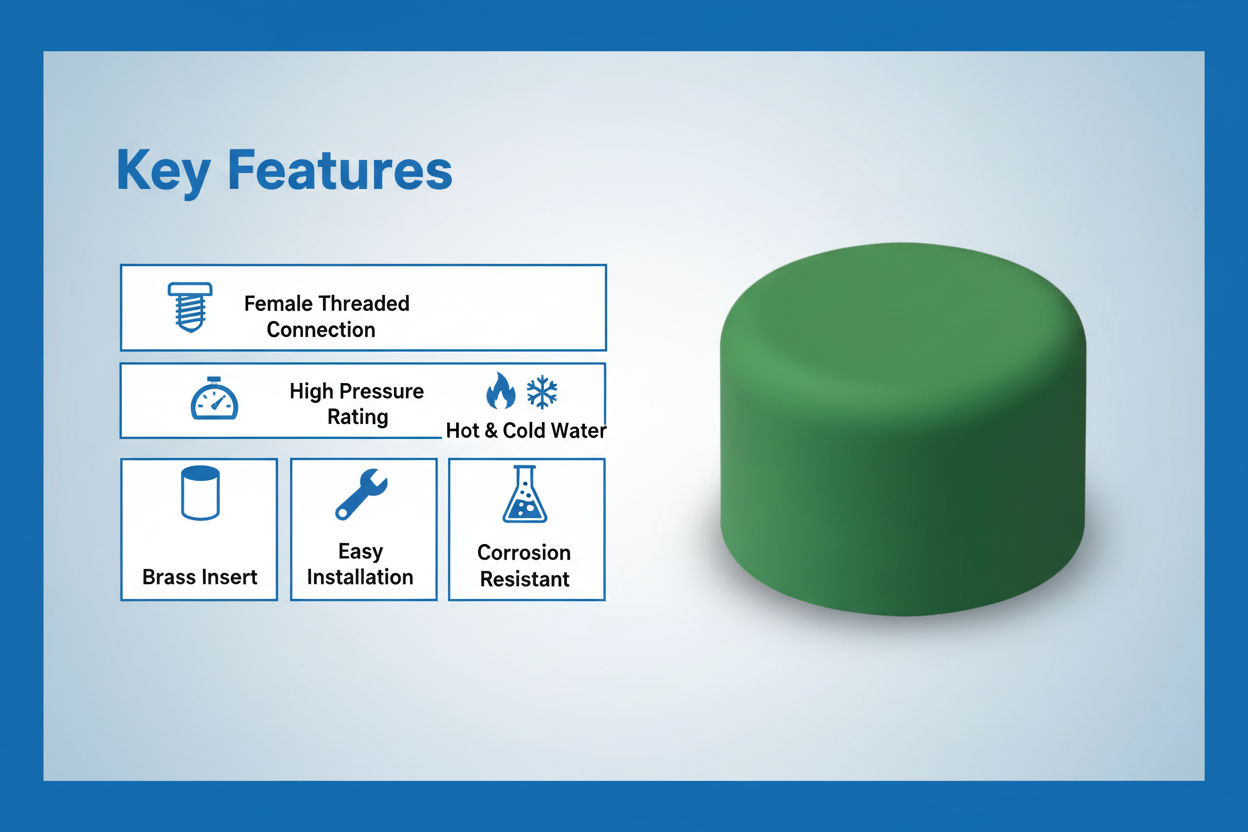 Key Features

Female Threaded Connection

High Pressure Rating

Hot & Cold Water

Brass Insert

Easy Installation

Corrosion Resistant